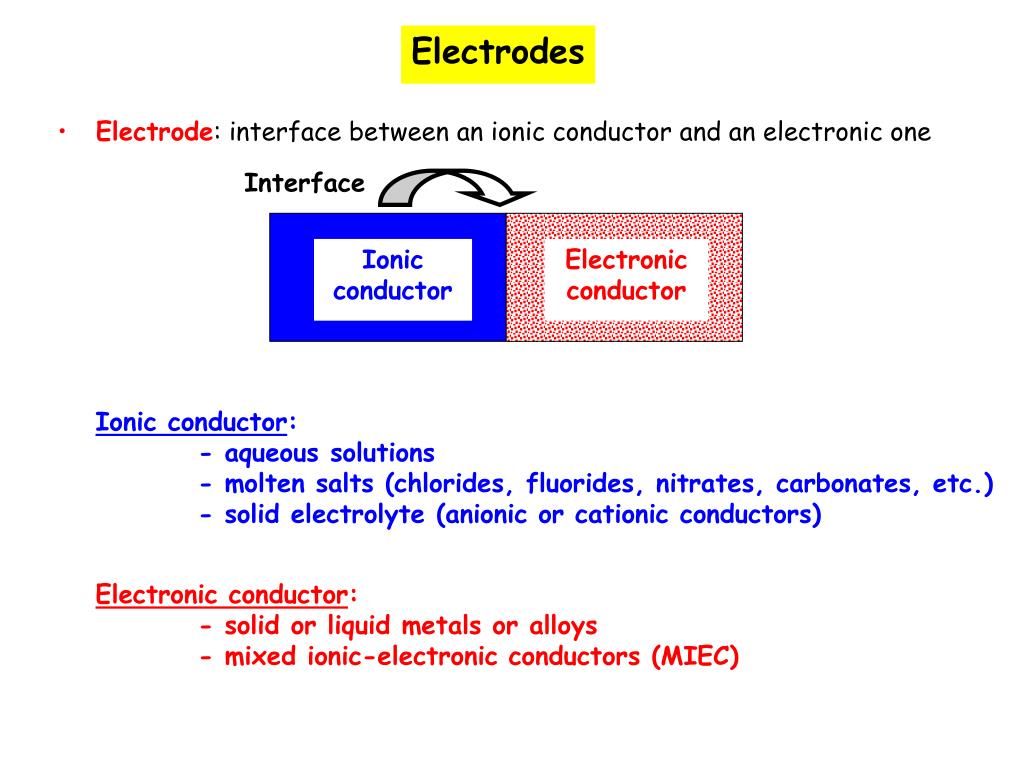 Electrodes

• Electrode: interface between an ionic conductor and an electronic one

Interface

Ionic conductor

Electronic conductor

Ionic conductor:
- aqueous solutions
- molten salts (chlorides, fluorides, nitrates, carbonates, etc.)
- solid electrolyte (anionic or cationic conductors)

Electronic conductor:
- solid or liquid metals or alloys
- mixed ionic-electronic conductors (MIEC)